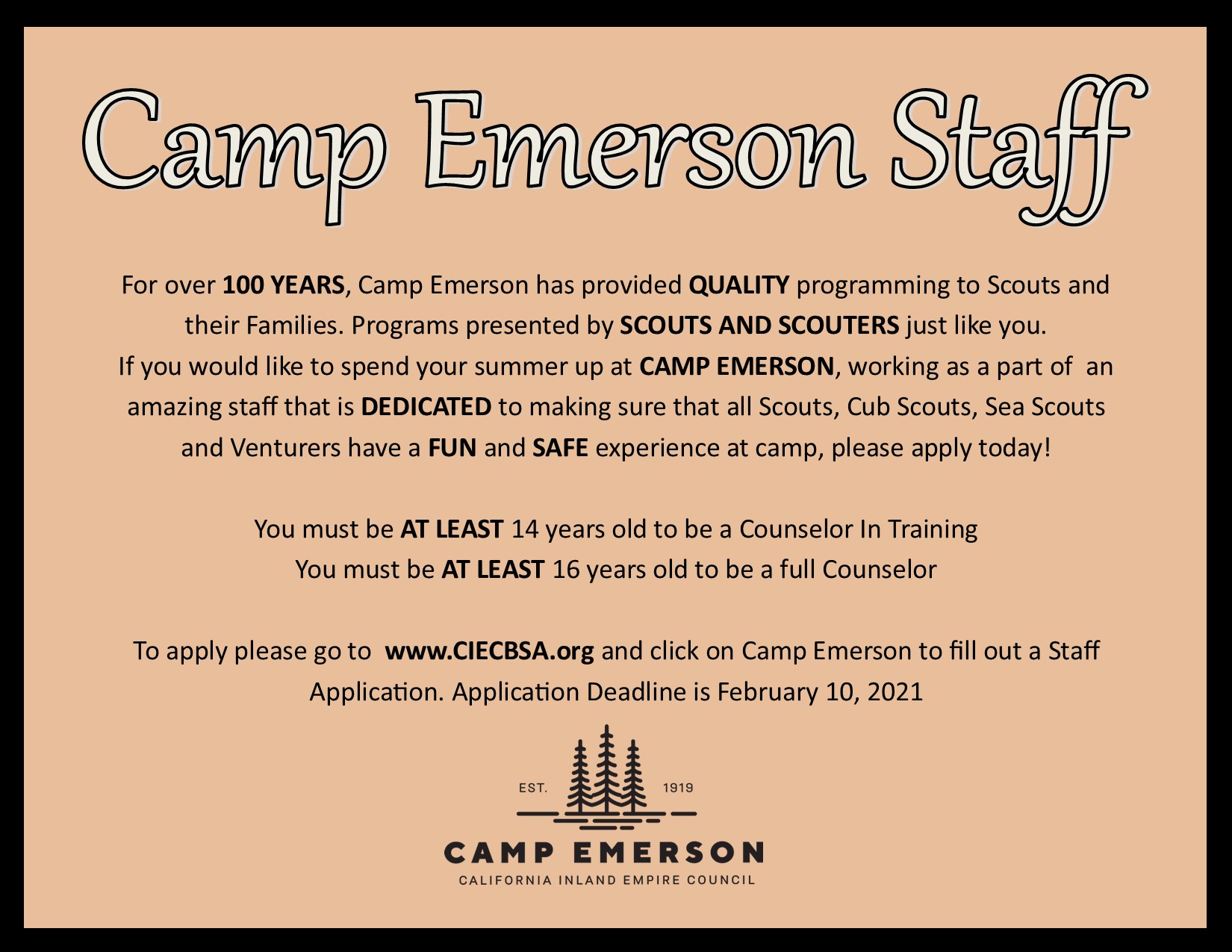 Camp Emerson Staff

For over 100 YEARS, Camp Emerson has provided QUALITY programming to Scouts and their Families. Programs presented by SCOUTS AND SCOUTERS just like you. If you would like to spend your summer up at CAMP EMERSON, working as a part of an amazing staff that is DEDICATED to making sure that all Scouts, Cub Scouts, Sea Scouts and Venturers have a FUN and SAFE experience at camp, please apply today!

You must be AT LEAST 14 years old to be a Counselor In Training
You must be AT LEAST 16 years old to be a full Counselor

To apply please go to www.CIECBSA.org and click on Camp Emerson to fill out a Staff Application. Application Deadline is February 10, 2021

EST. 1919
CAMP EMERSON
CALIFORNIA INLAND EMPIRE COUNCIL